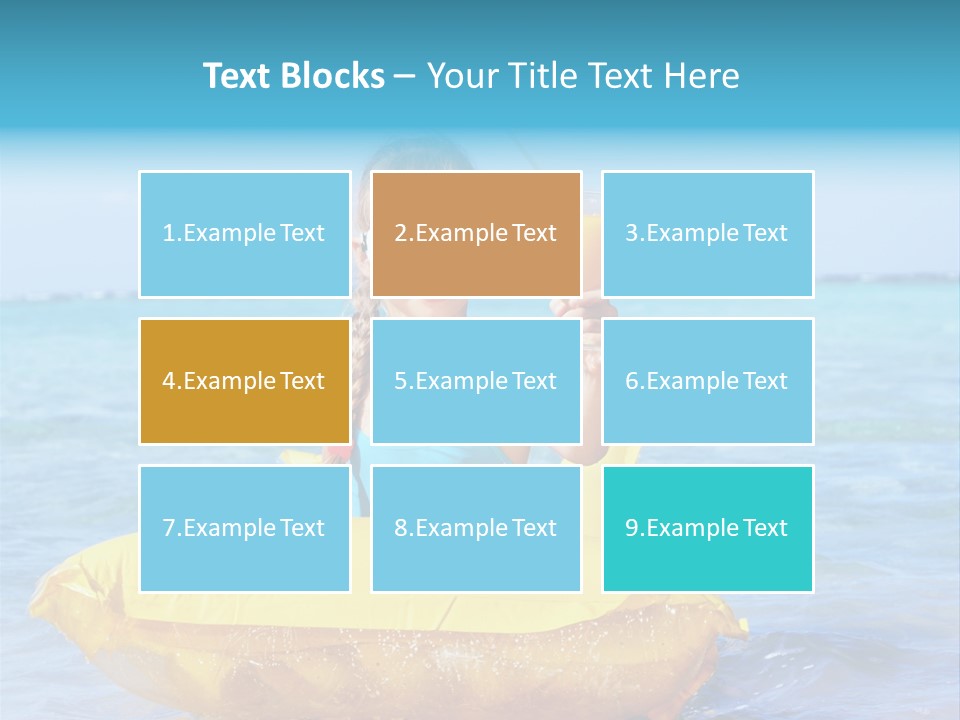 Text Blocks – Your Title Text Here

1.Example Text

2.Example Text

3.Example Text

4.Example Text

5.Example Text

6.Example Text

7.Example Text

8.Example Text

9.Example Text